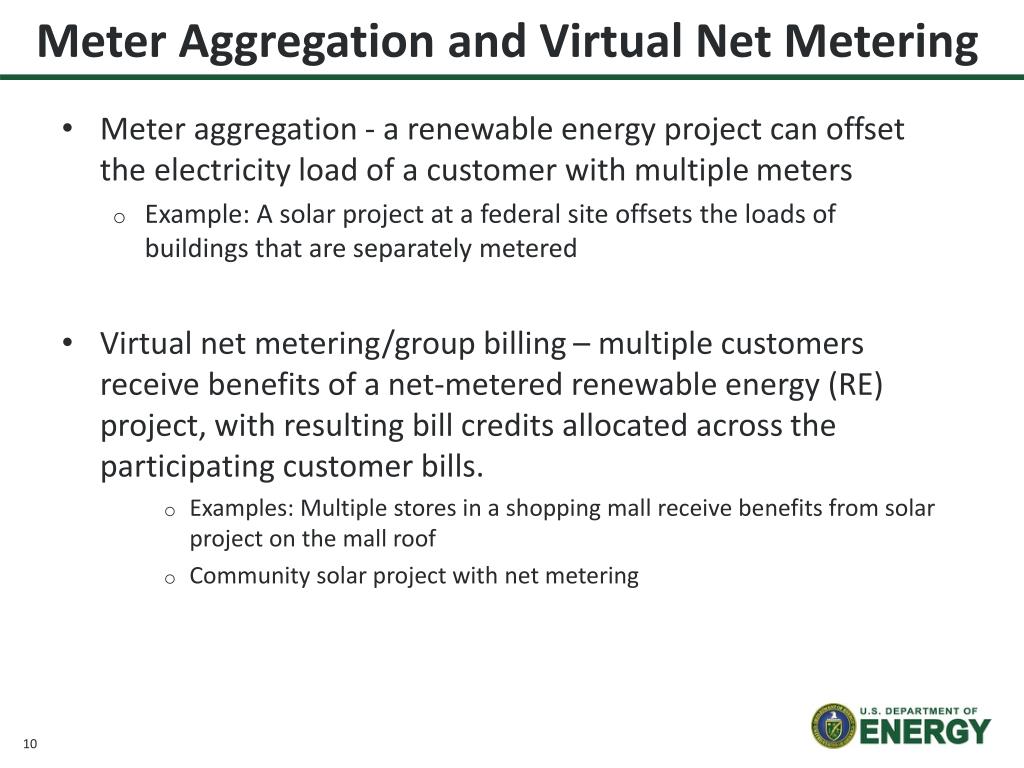 Meter Aggregation and Virtual Net Metering

• Meter aggregation - a renewable energy project can offset the electricity load of a customer with multiple meters
  o Example: A solar project at a federal site offsets the loads of buildings that are separately metered

• Virtual net metering/group billing – multiple customers receive benefits of a net-metered renewable energy (RE) project, with resulting bill credits allocated across the participating customer bills.
  o Examples: Multiple stores in a shopping mall receive benefits from solar project on the mall roof
  o Community solar project with net metering

10

U.S. DEPARTMENT OF ENERGY